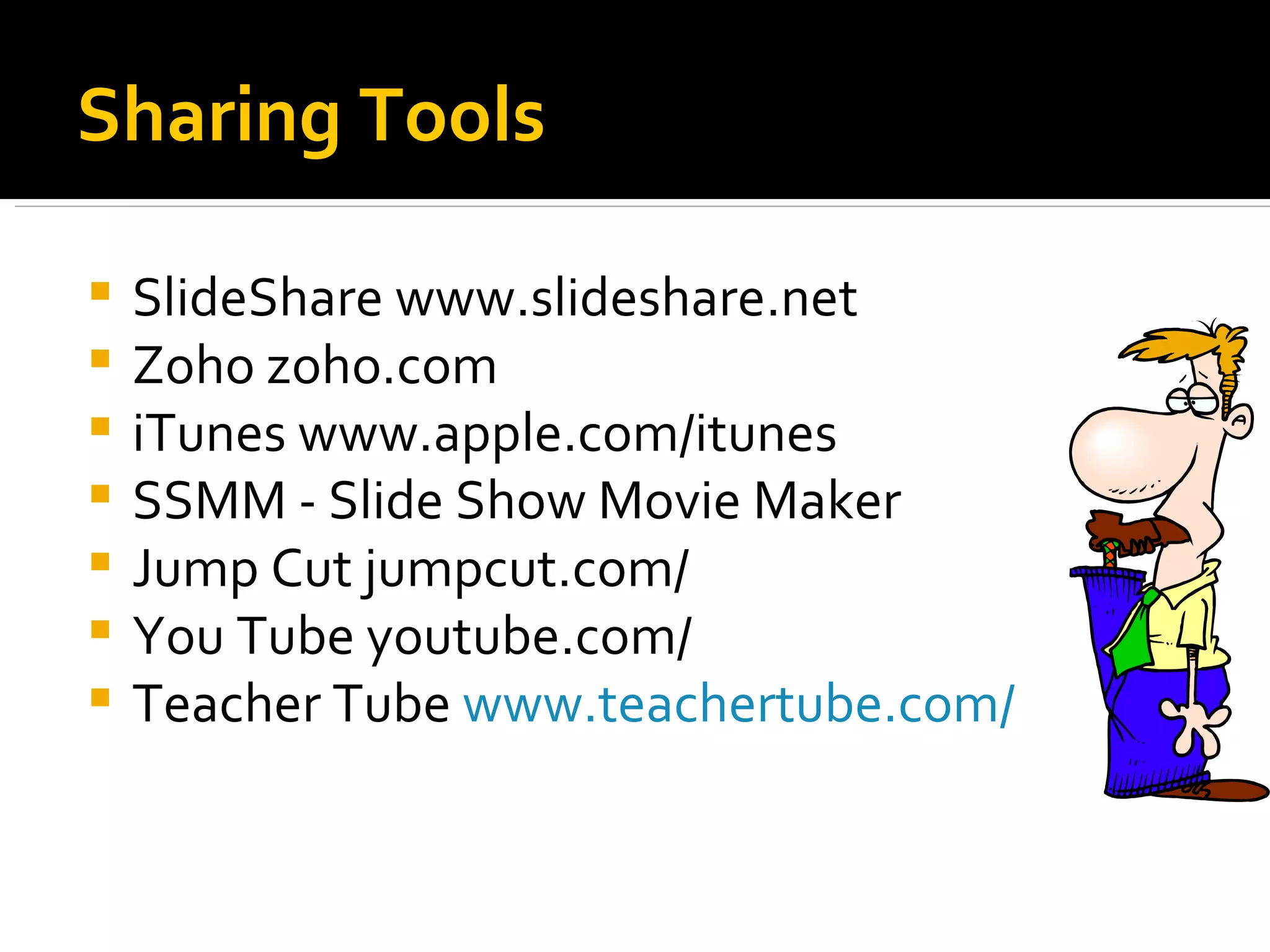 Sharing Tools

- SlideShare www.slideshare.net
- Zoho zoho.com
- iTunes www.apple.com/itunes
- SSMM - Slide Show Movie Maker
- Jump Cut jumpcut.com/
- You Tube youtube.com/
- Teacher Tube www.teachertube.com/